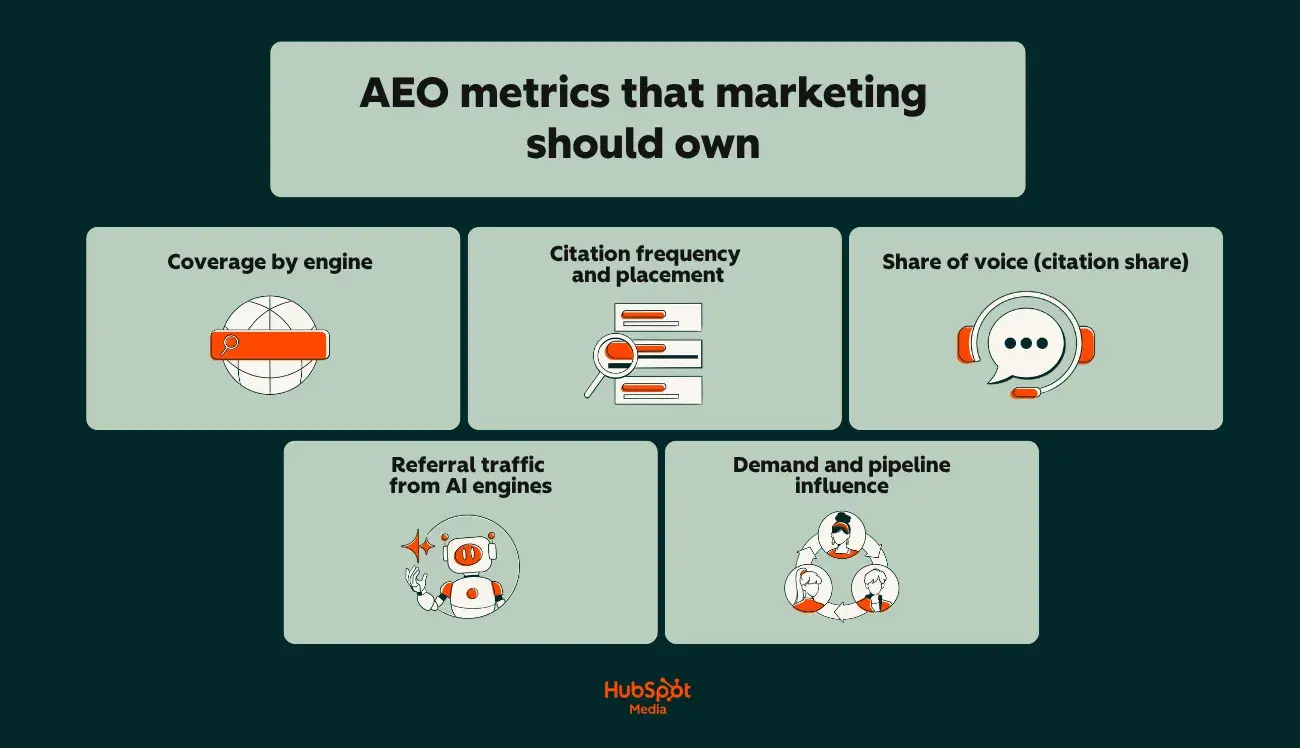 AEO metrics that marketing should own

Coverage by engine

Citation frequency and placement

Share of voice (citation share)

Referral traffic from AI engines

Demand and pipeline influence

HubSpot Media